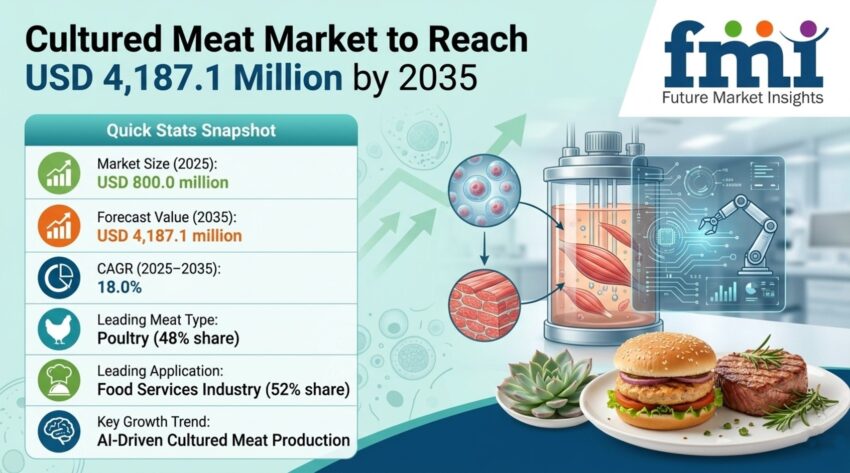 Cultured Meat Market to Reach USD 4,187.1 Million by 2035

fmi
Future Market Insights

Quick Stats Snapshot

Market Size (2025):
USD 800.0 million

Forecast Value (2035):
USD 4,187.1 million

CAGR (2025–2035):
18.0%

Leading Meat Type:
Poultry (48% share)

Leading Application:
Food Services Industry (52% share)

Key Growth Trend:
AI-Driven Cultured Meat Production